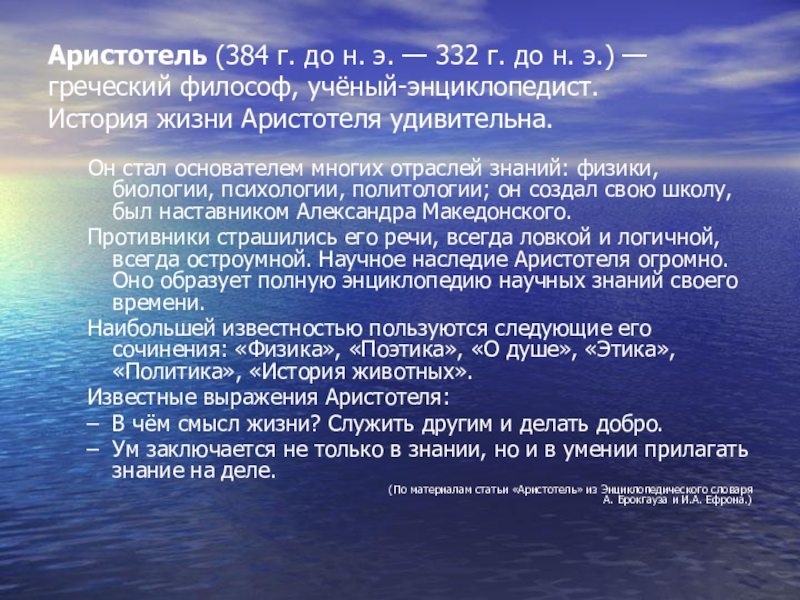 Аристотель (384 г. до н. э. — 332 г. до н. э.) — греческий философ, учёный-энциклопедист. История жизни Аристотеля удивительна.

Он стал основателем многих отраслей знаний: физики, биологии, психологии, политологии; он создал свою школу, был наставником Александра Македонского.

Противники страшились его речи, всегда ловкой и логичной, всегда остроумной. Научное наследие Аристотеля огромно. Оно образует полную энциклопедию научных знаний своего времени.

Наибольшей известностью пользуются следующие его сочинения: «Физика», «Поэтика», «О душе», «Этика», «Политика», «История животных».

Известные выражения Аристотеля:

– В чём смысл жизни? Служить другим и делать добро.

– Ум заключается не только в знании, но и в умении прилагать знание на деле.

(По материалам статьи «Аристотель» из Энциклопедического словаря А. Брокгауза и И.А. Ефрона.)